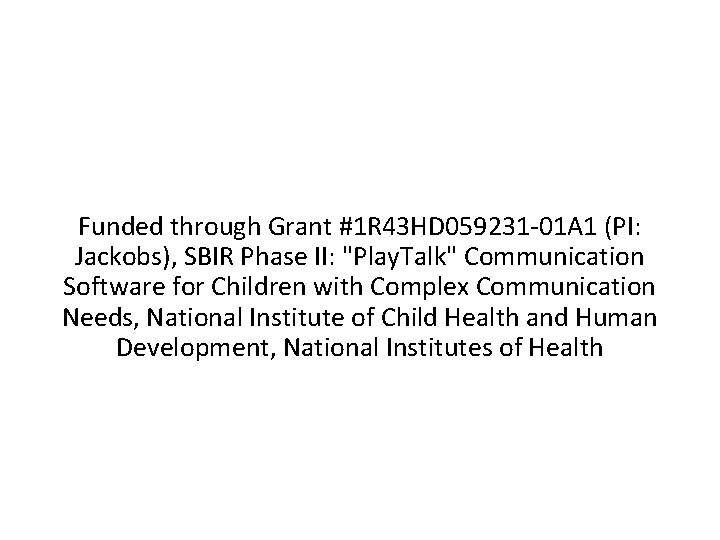 Funded through Grant #1R43HD059231-01A1 (PI: Jackobs), SBIR Phase II: "PlayTalk" Communication Software for Children with Complex Communication Needs, National Institute of Child Health and Human Development, National Institutes of Health